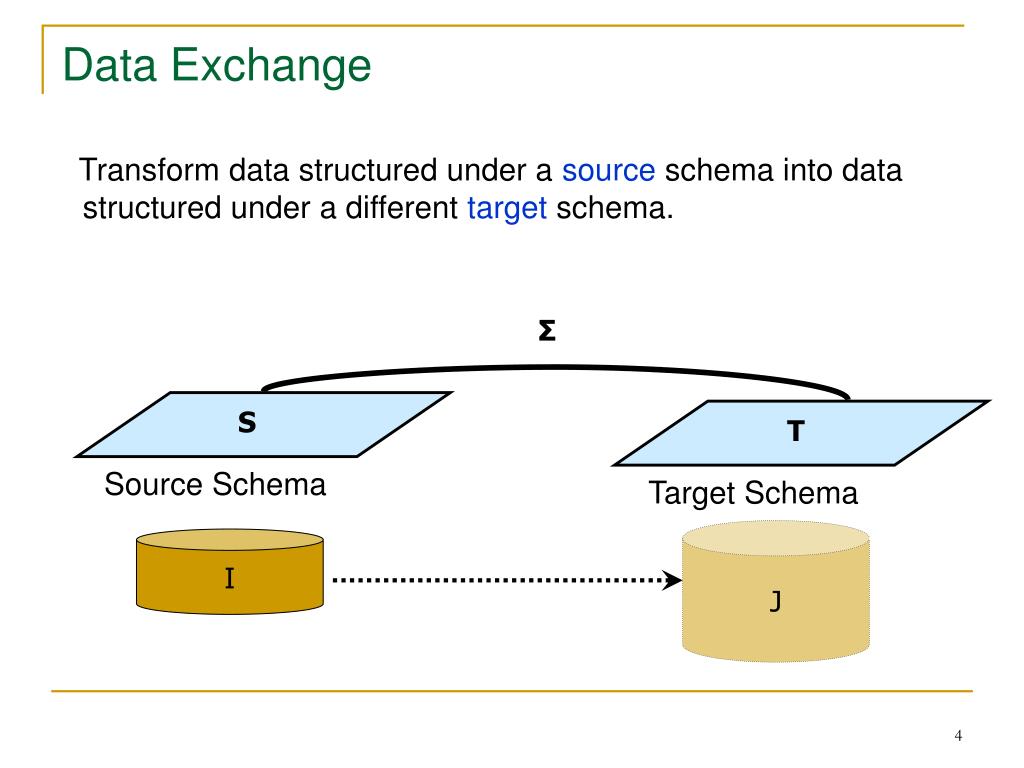 Data Exchange

Transform data structured under a source schema into data structured under a different target schema.

Σ

S

T

Source Schema

Target Schema

I

J

4